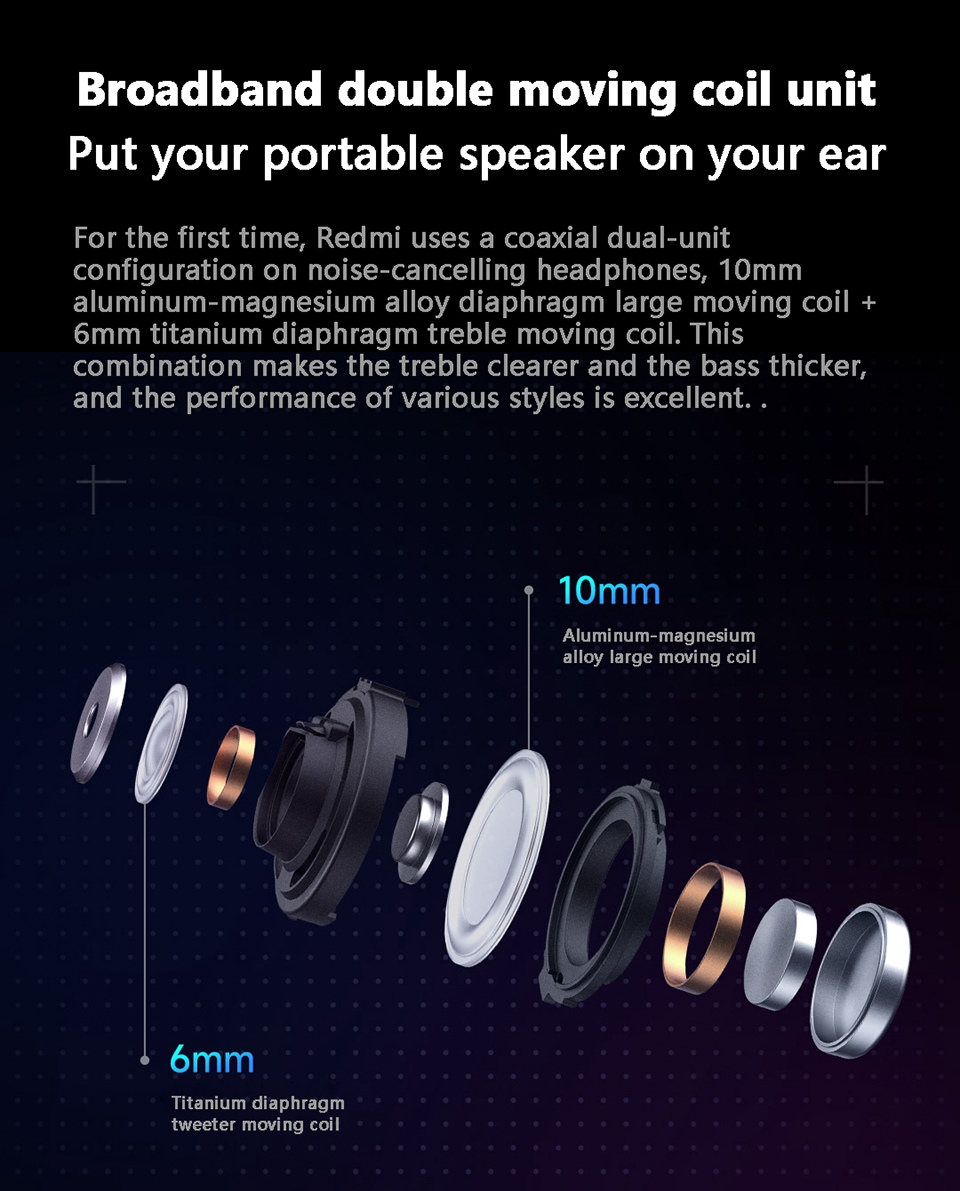 Broadband double moving coil unit
Put your portable speaker on your ear

For the first time, Redmi uses a coaxial dual-unit configuration on noise-cancelling headphones, 10mm aluminum-magnesium alloy diaphragm large moving coil + 6mm titanium diaphragm treble moving coil. This combination makes the treble clearer and the bass thicker, and the performance of various styles is excellent. .

10mm
Aluminum-magnesium alloy large moving coil

6mm
Titanium diaphragm tweeter moving coil